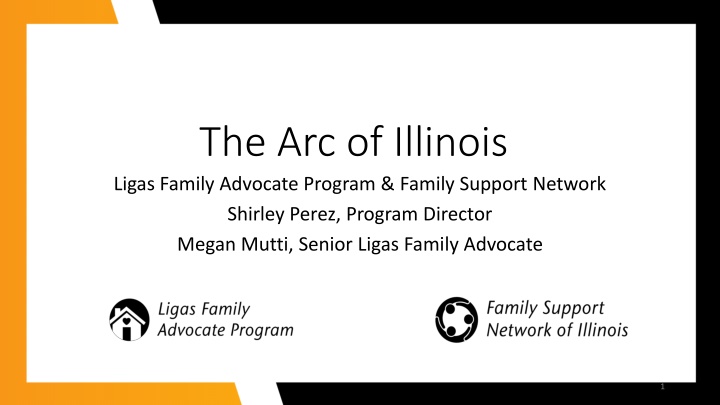 The Arc of Illinois

Ligas Family Advocate Program & Family Support Network
Shirley Perez, Program Director
Megan Mutti, Senior Ligas Family Advocate

Ligas Family Advocate Program

Family Support Network of Illinois

1